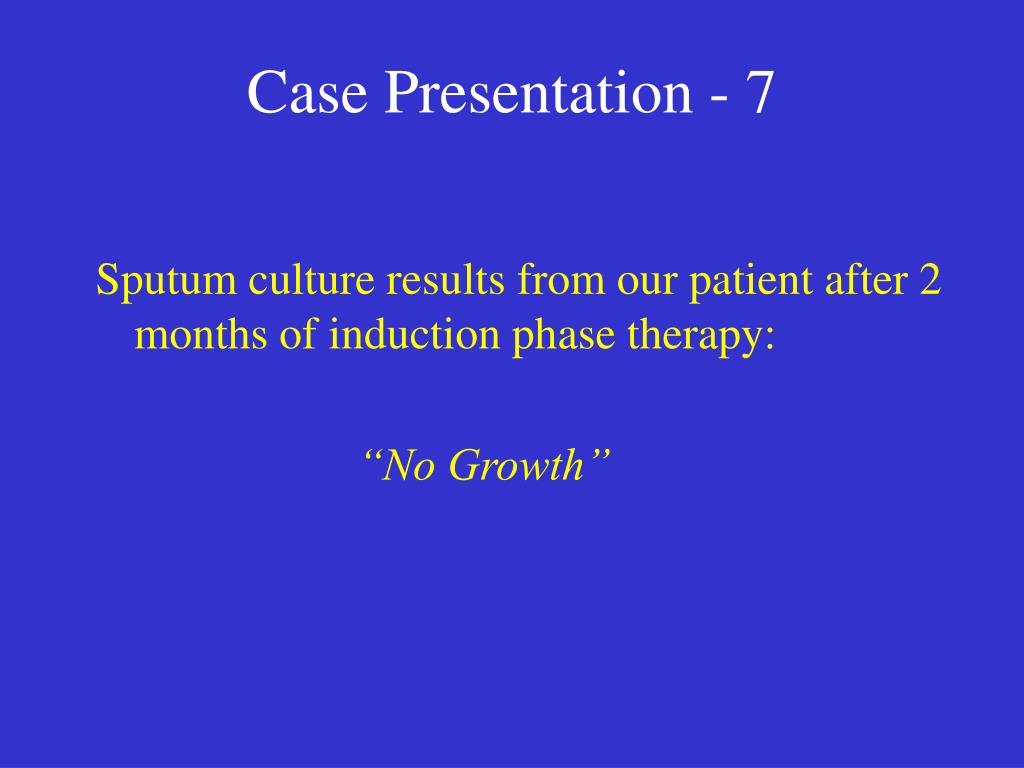 Case Presentation - 7

Sputum culture results from our patient after 2 months of induction phase therapy:

“No Growth”